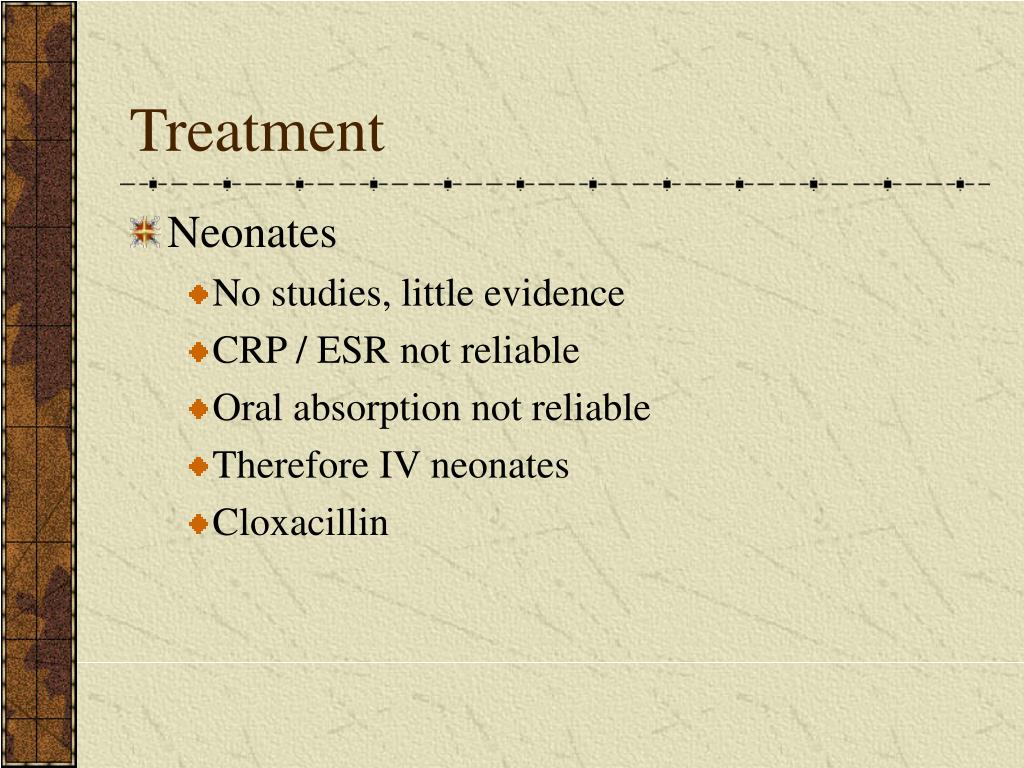 Treatment

Neonates

No studies, little evidence

CRP / ESR not reliable

Oral absorption not reliable

Therefore IV neonates

Cloxacillin